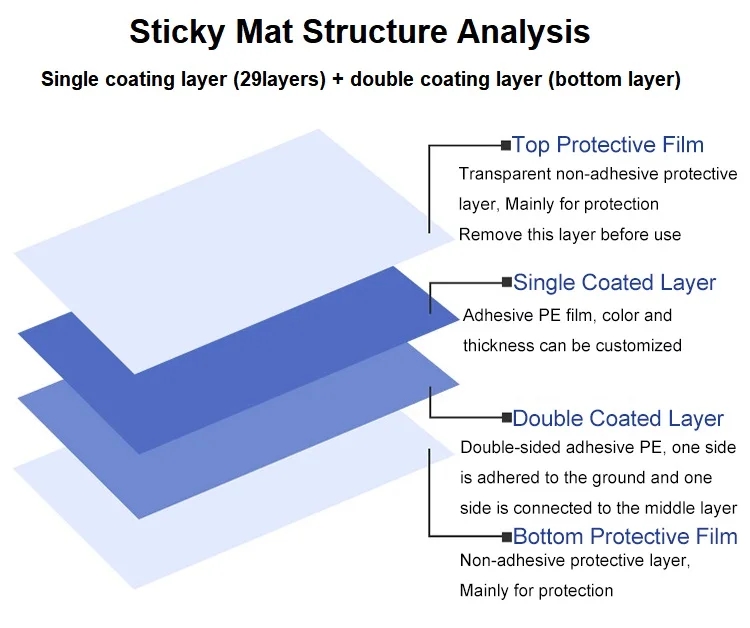 Sticky Mat Structure Analysis

Single coating layer (29layers) + double coating layer (bottom layer)

Top Protective Film
Transparent non-adhesive protective layer, Mainly for protection
Remove this layer before use

Single Coated Layer
Adhesive PE film, color and thickness can be customized

Double Coated Layer
Double-sided adhesive PE, one side is adhered to the ground and one side is connected to the middle layer

Bottom Protective Film
Non-adhesive protective layer, Mainly for protection